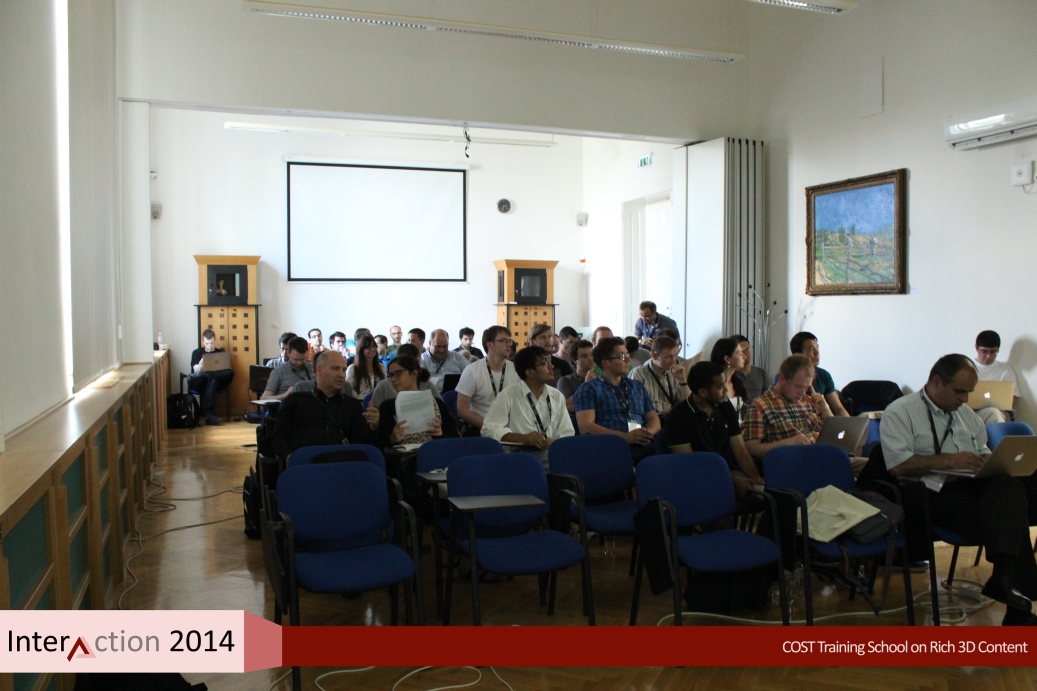 InterAction 2014

COST Training School on Rich 3D Content